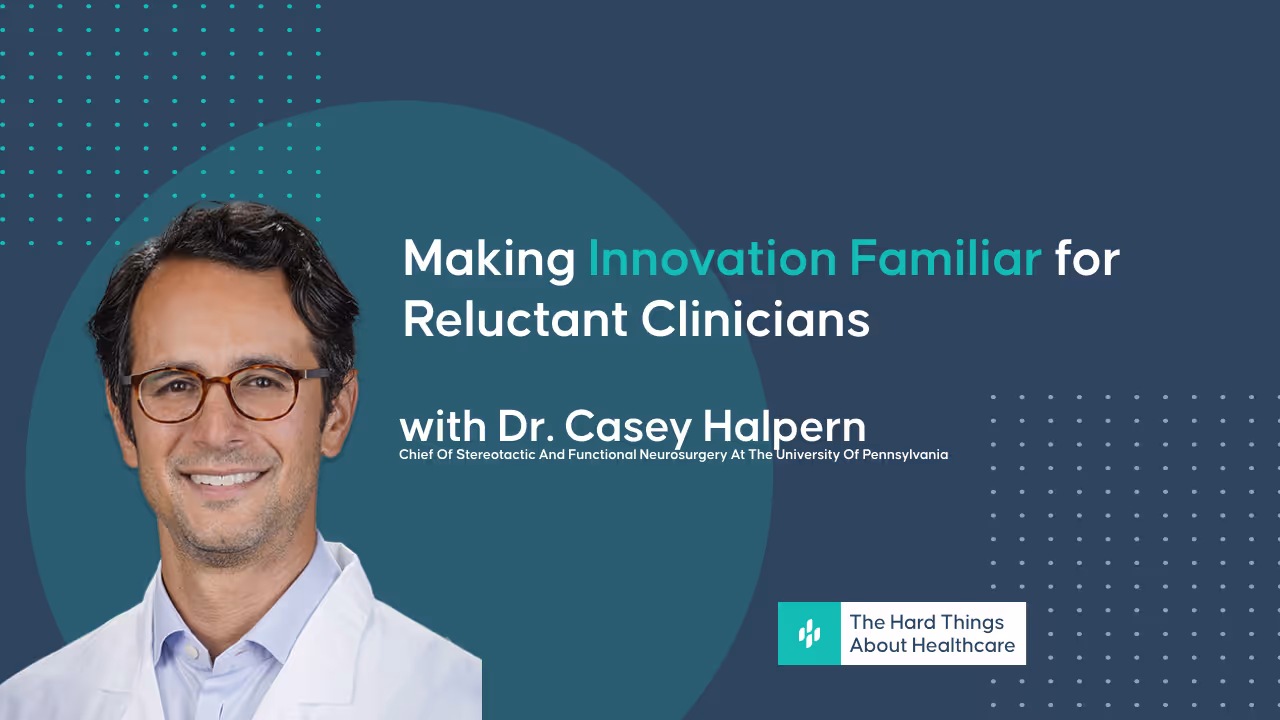 Making Innovation Familiar for Reluctant Clinicians

with Dr. Casey Halpern
Chief Of Stereotactic And Functional Neurosurgery At The University Of Pennsylvania

The Hard Things About Healthcare